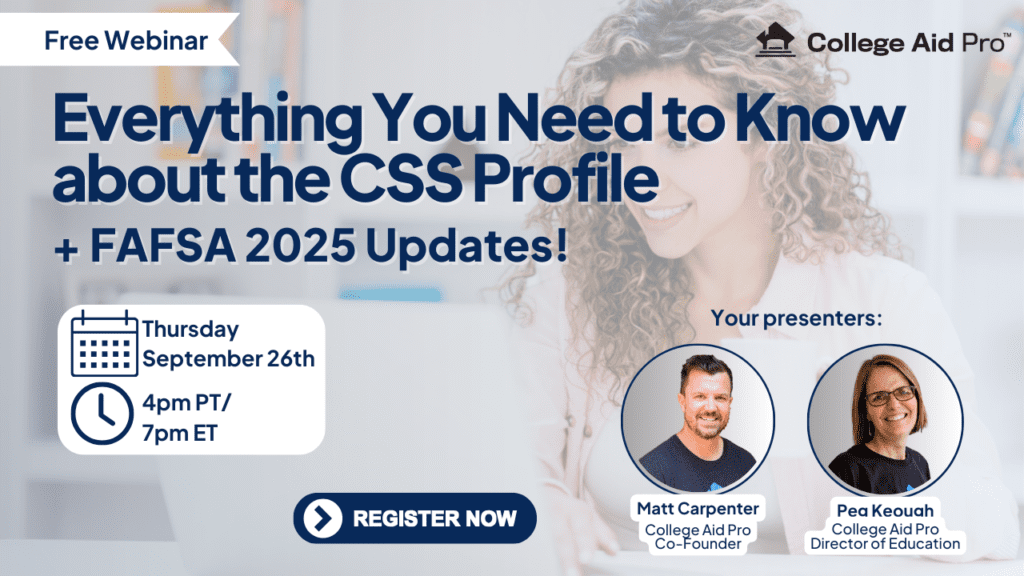 Free Webinar

College Aid Pro™

Everything You Need to Know about the CSS Profile

+ FAFSA 2025 Updates!

Thursday September 26th

4pm PT/ 7pm ET

Your presenters:

REGISTER NOW

Matt Carpenter
College Aid Pro Co-Founder

Peg Keough
College Aid Pro Director of Education